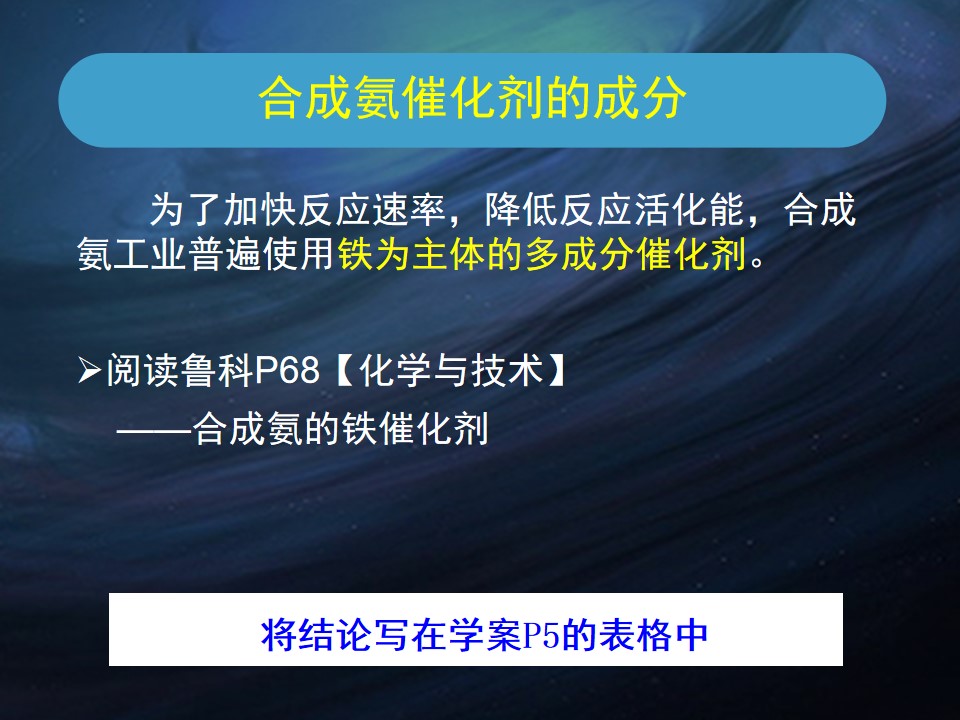 合成氨催化剂的成分

为了加快反应速率，降低反应活化能，合成氨工业普遍使用铁为主体的多成分催化剂。

➢阅读鲁科P68【化学与技术】
——合成氨的铁催化剂

将结论写在学案P5的表格中